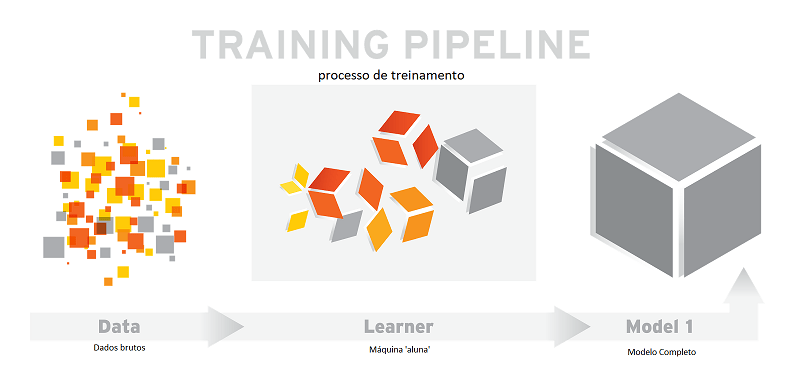 TRAINING PIPELINE

processo de treinamento

Data
Dados brutos

Learner
Máquina 'aluna'

Model 1
Modelo Completo